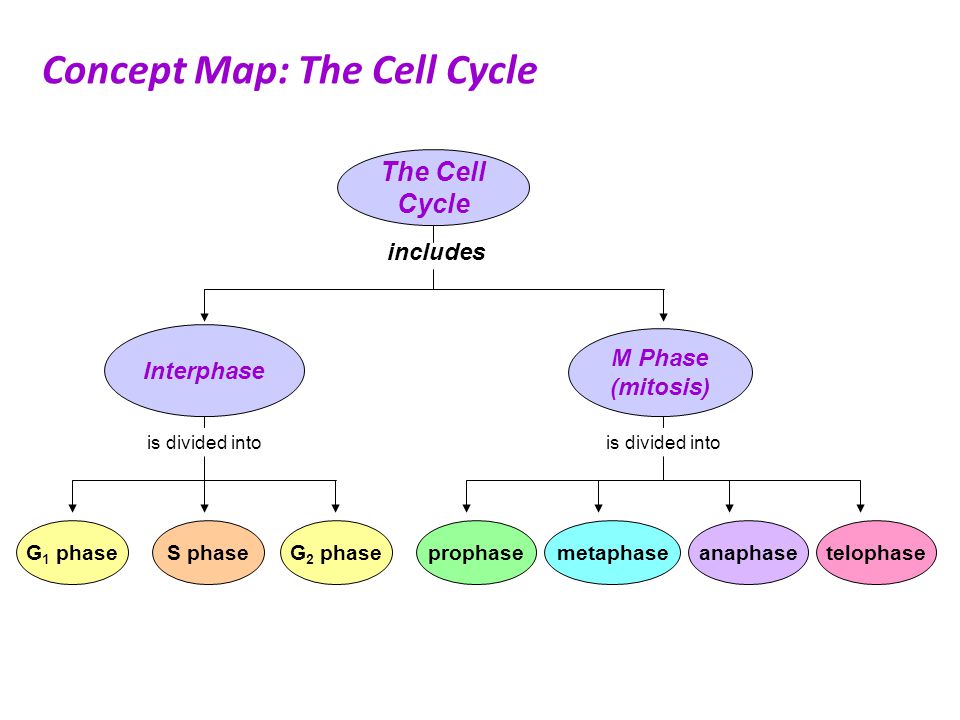 Concept Map: The Cell Cycle

The Cell Cycle

includes

Interphase

M Phase (mitosis)

is divided into

is divided into

$G_1$ phase

S phase

$G_2$ phase

prophase

metaphase

anaphase

telophase